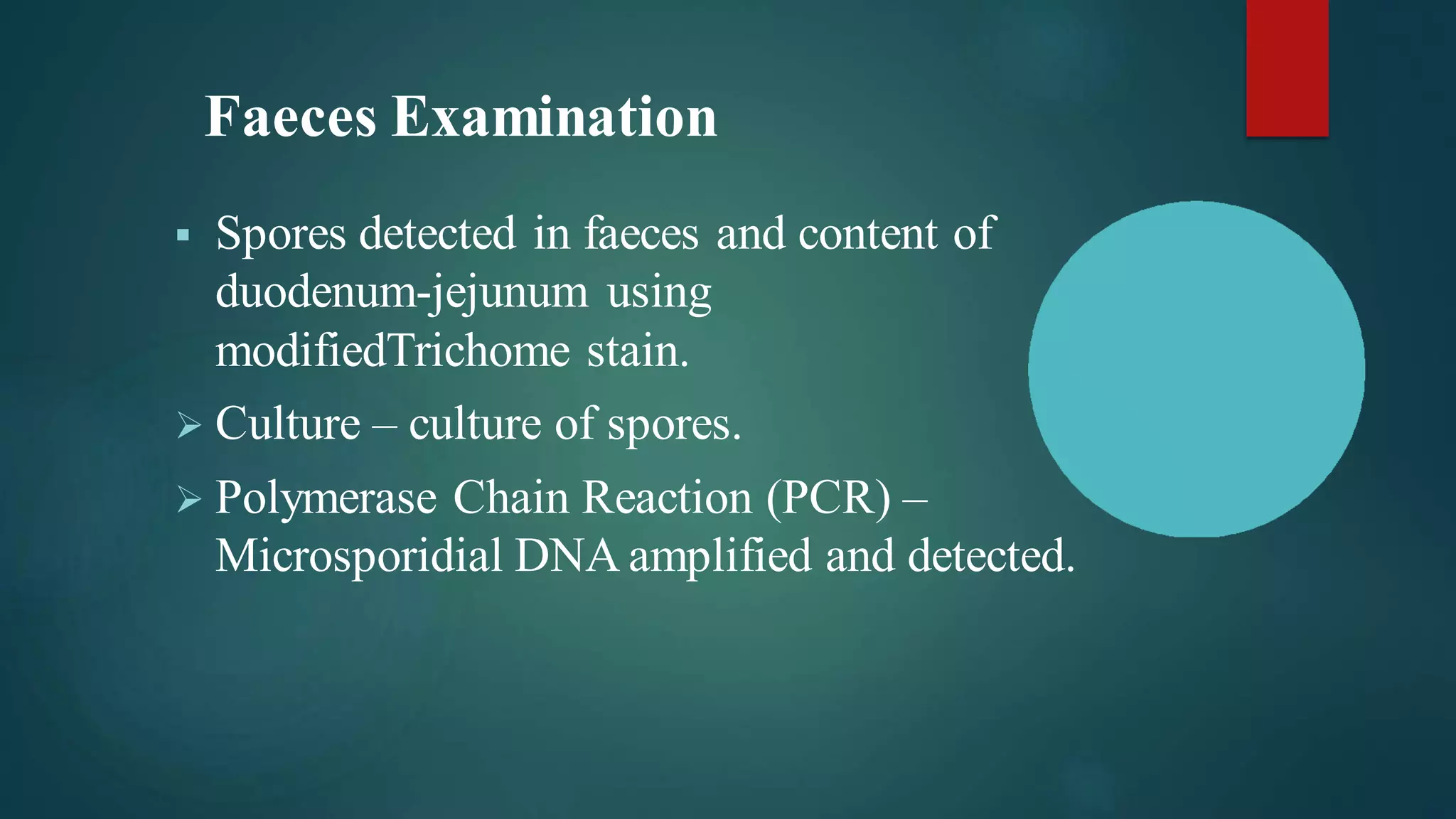 Faeces Examination

▪ Spores detected in faeces and content of duodenum-jejunum using modifiedTrichome stain.

➢ Culture – culture of spores.

➢ Polymerase Chain Reaction (PCR) – Microsporidial DNA amplified and detected.